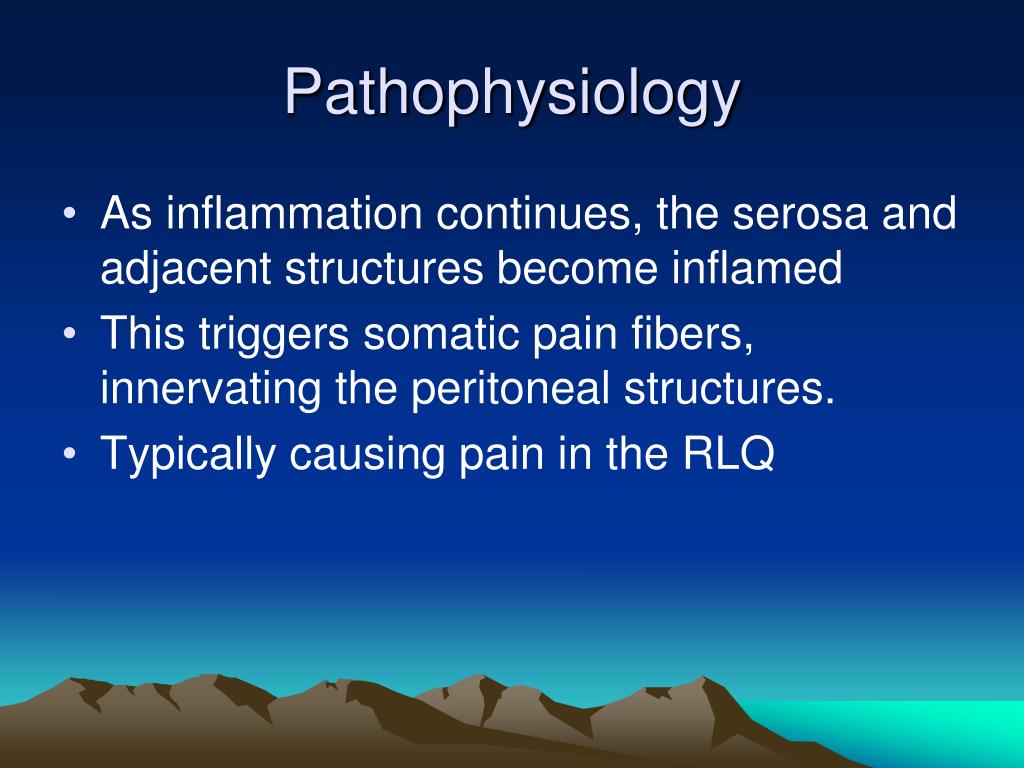 Pathophysiology

• As inflammation continues, the serosa and adjacent structures become inflamed
• This triggers somatic pain fibers, innervating the peritoneal structures.
• Typically causing pain in the RLQ